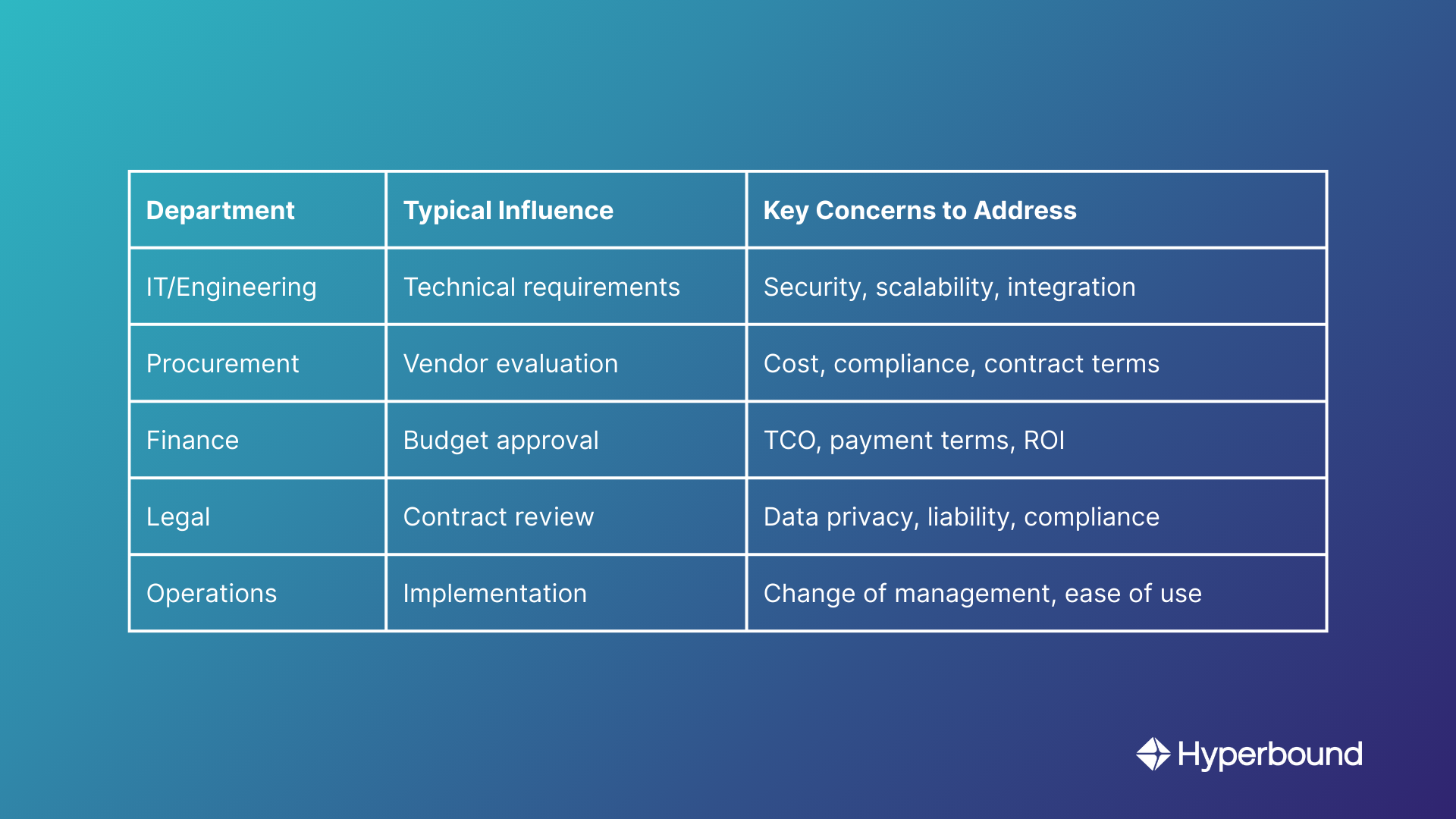 | Department | Typical Influence | Key Concerns to Address |
|---|---|---|
| IT/Engineering | Technical requirements | Security, scalability, integration |
| Procurement | Vendor evaluation | Cost, compliance, contract terms |
| Finance | Budget approval | TCO, payment terms, ROI |
| Legal | Contract review | Data privacy, liability, compliance |
| Operations | Implementation | Change of management, ease of use |

Hyperbound